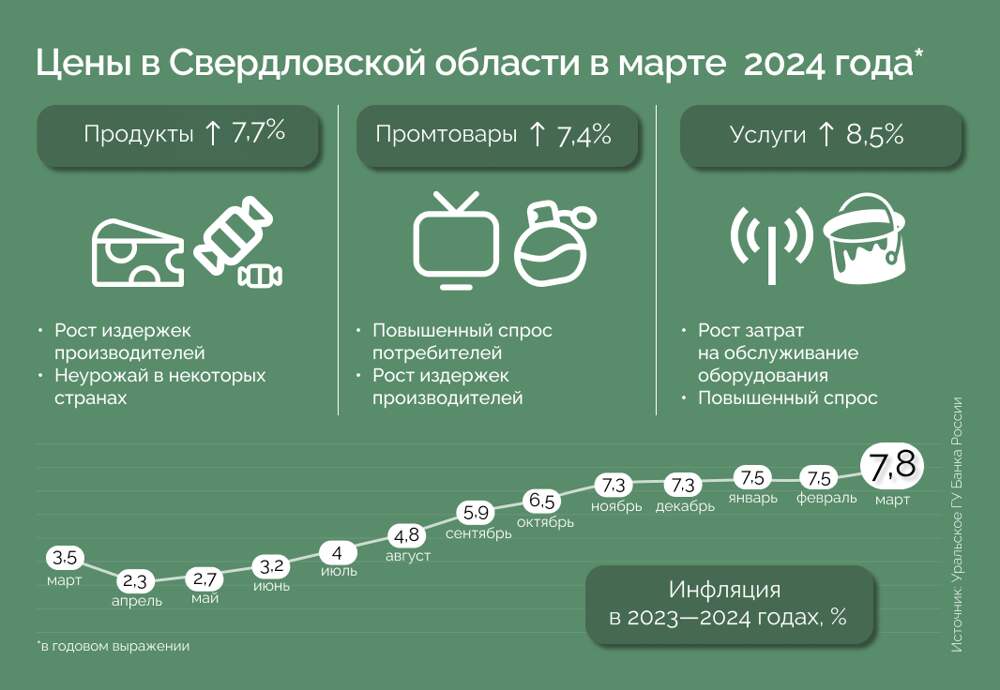 Цены в Свердловской области в марте 2024 года*

Продукты ↑ 7,7%

• Рост издержек производителей
• Неурожай в некоторых странах

Промтовары ↑ 7,4%

• Повышенный спрос потребителей
• Рост издержек производителей

Услуги ↑ 8,5%

• Рост затрат на обслуживание оборудования
• Повышенный спрос

3,5 март
2,3 апрель
2,7 май
3,2 июнь
4 июль
4,8 август
5,9 сентябрь
6,5 октябрь
7,3 ноябрь
7,3 декабрь
7,5 январь
7,5 февраль
7,8 март

Инфляция в 2023—2024 годах, %

*в годовом выражении

Источник: Уральское ГУ Банка России